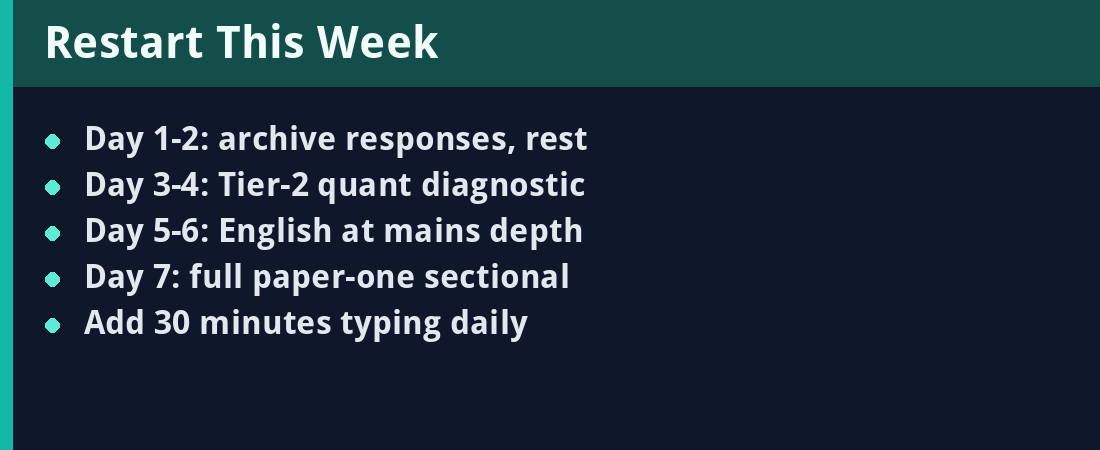 Restart This Week

- Day 1-2: archive responses, rest
- Day 3-4: Tier-2 quant diagnostic
- Day 5-6: English at mains depth
- Day 7: full paper-one sectional
- Add 30 minutes typing daily